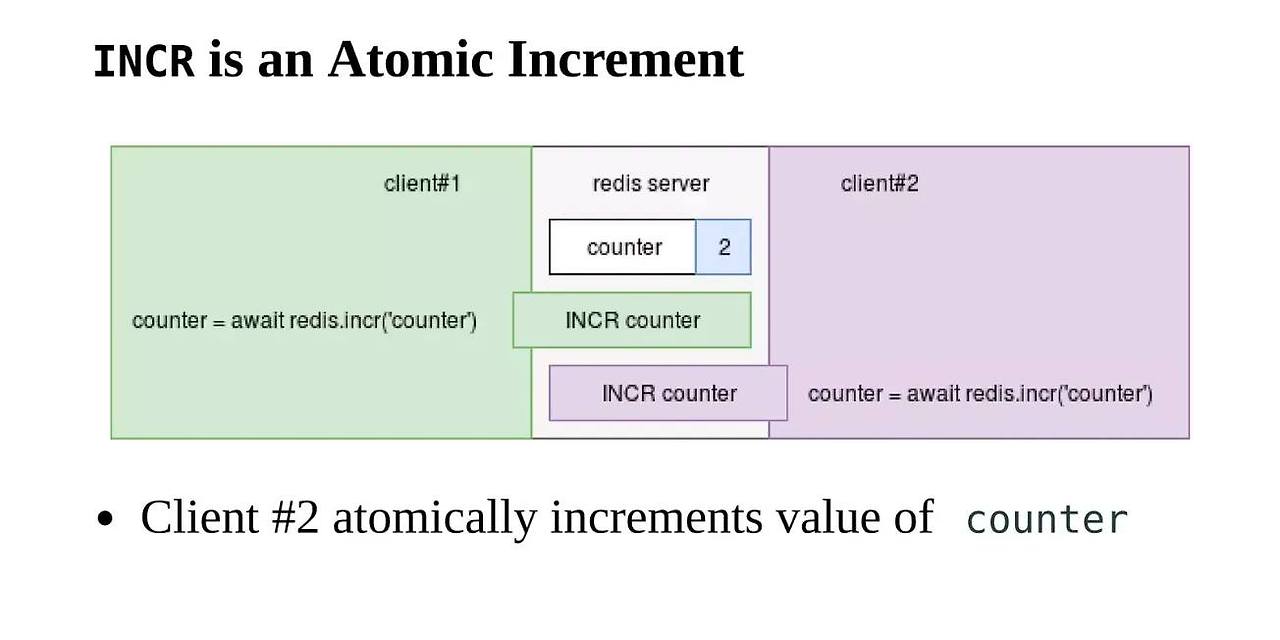 INCR is an Atomic Increment

client#1

redis server

client#2

counter

2

counter = await redis.incr('counter')

INCR counter

INCR counter

counter = await redis.incr('counter')

• Client #2 atomically increments value of counter